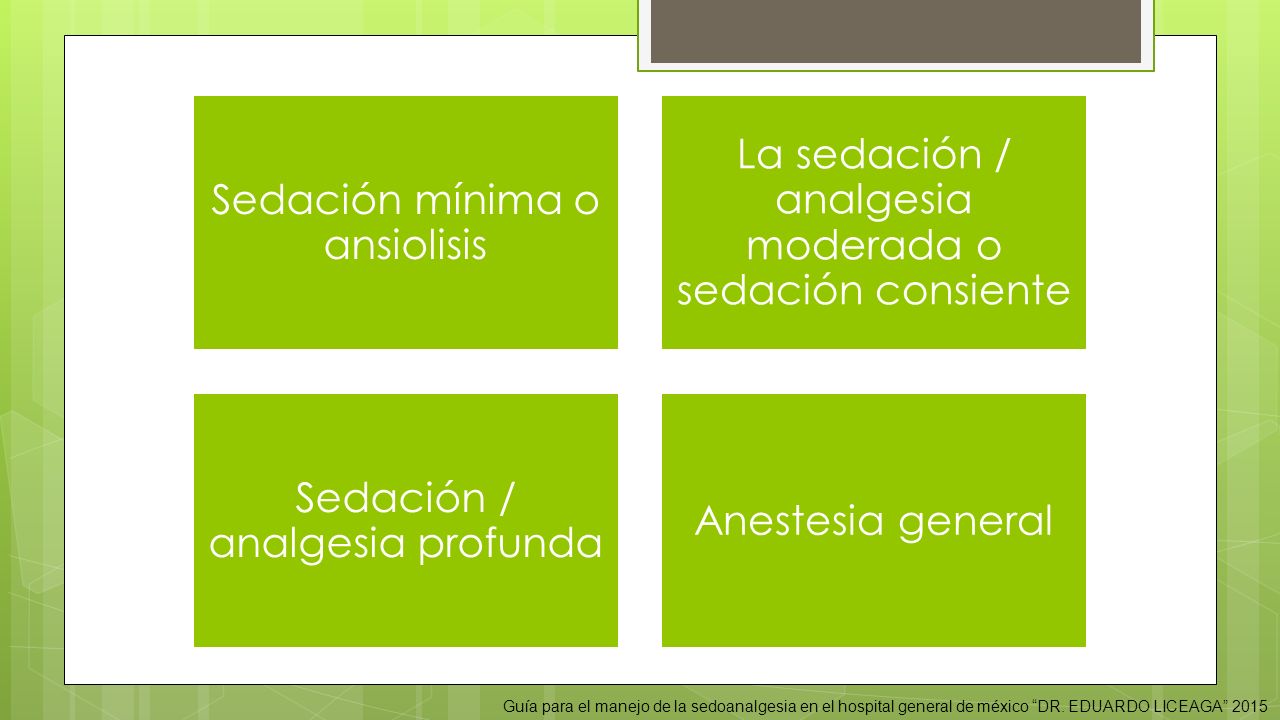 Sedación mínima o ansiolisis

La sedación / analgesia moderada o sedación consiente

Sedación / analgesia profunda

Anestesia general

Guía para el manejo de la sedoanalgesia en el hospital general de méxico “DR. EDUARDO LICEAGA” 2015